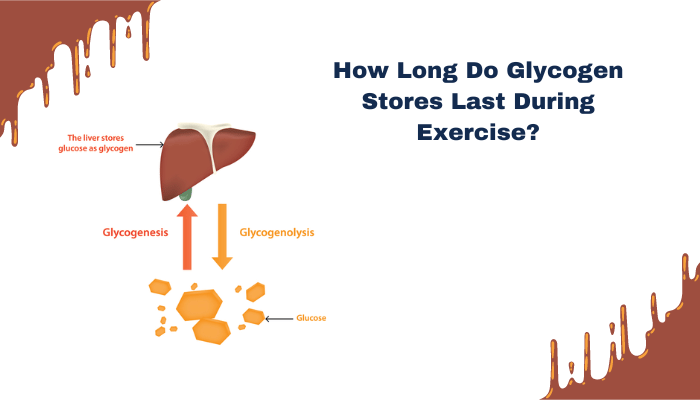 How Long Do Glycogen Stores Last During Exercise?

The liver stores glucose as glycogen

Glycogenesis

Glycogenolysis

Glucose